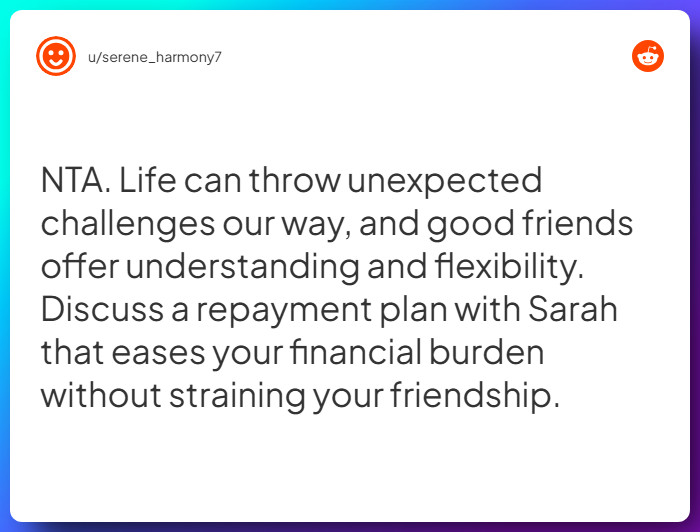 u/serene_harmony7

NTA. Life can throw unexpected challenges our way, and good friends offer understanding and flexibility. Discuss a repayment plan with Sarah that eases your financial burden without straining your friendship.